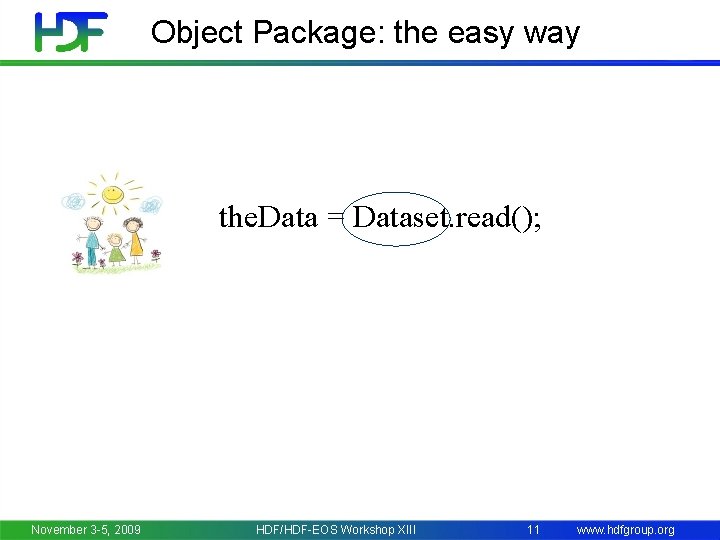 HDF

Object Package: the easy way

theData = Dataset.read();

November 3-5, 2009 HDF/HDF-EOS Workshop XIII 11 www.hdfgroup.org